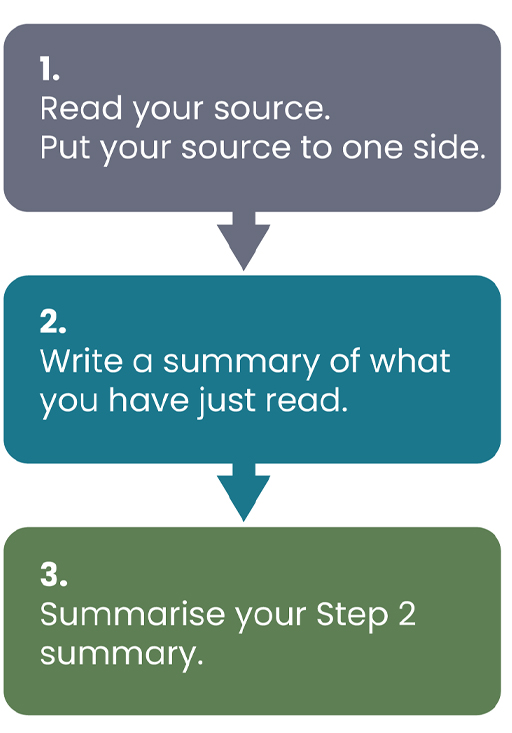 1.
Read your source.
Put your source to one side.

2.
Write a summary of what you have just read.

3.
Summarise your Step 2 summary.